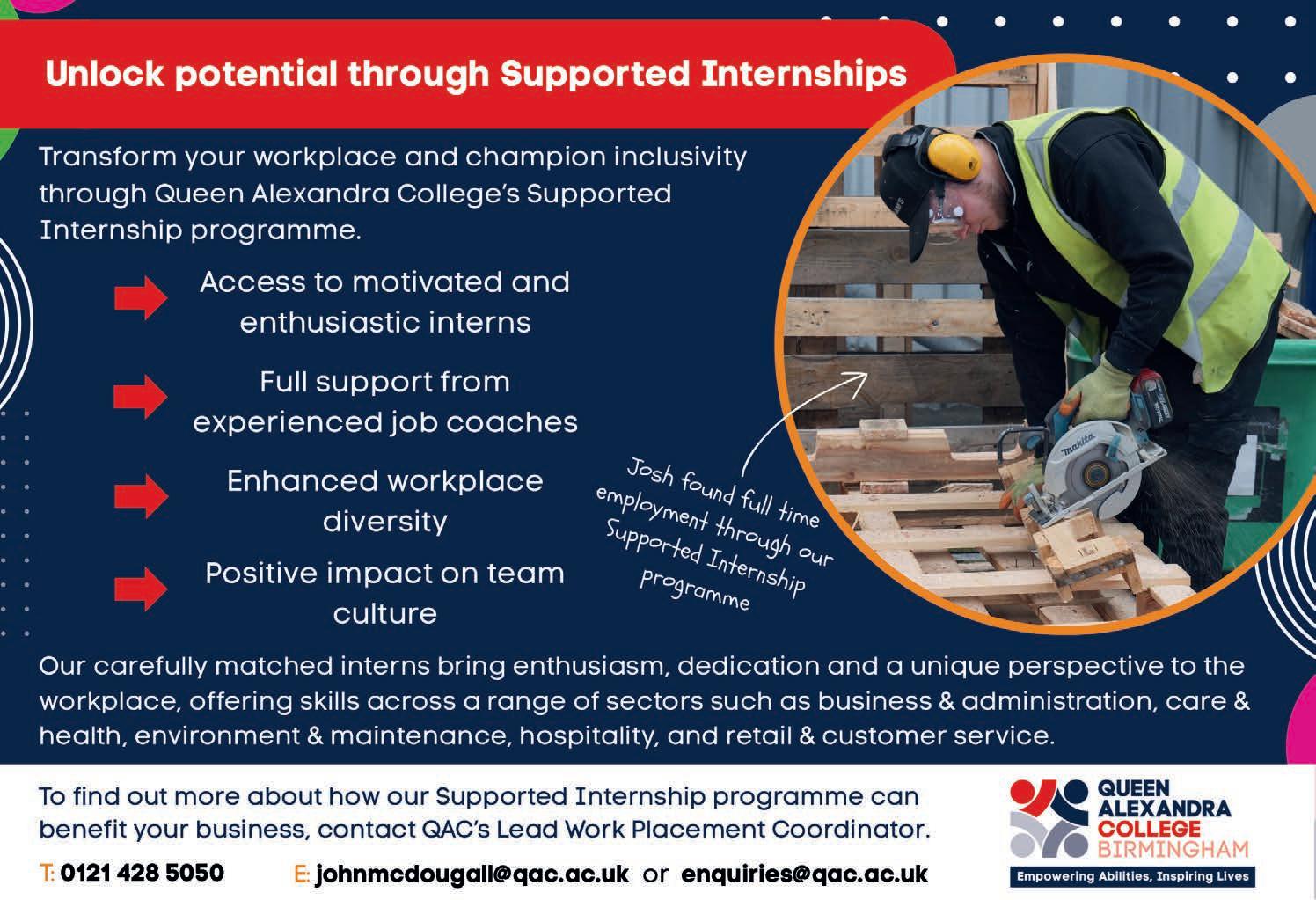 Unlock potential through Supported Internships

Transform your workplace and champion inclusivity through Queen Alexandra College's Supported Internship programme.

Access to motivated and enthusiastic interns

Full support from experienced job coaches

Enhanced workplace diversity

Positive impact on team culture

Josh found full time employment through our Supported Internship programme

makita

Our carefully matched interns bring enthusiasm, dedication and a unique perspective to the workplace, offering skills across a range of sectors such as business & administration, care & health, environment & maintenance, hospitality, and retail & customer service.

To find out more about how our Supported Internship programme can benefit your business, contact QAC's Lead Work Placement Coordinator.

T: 0121 428 5050 E: johnmcdougall@qac.ac.uk or enquiries@qac.ac.uk

QUEEN ALEXANDRA COLLEGE BIRMINGHAM

Empowering Abilities, Inspiring Lives